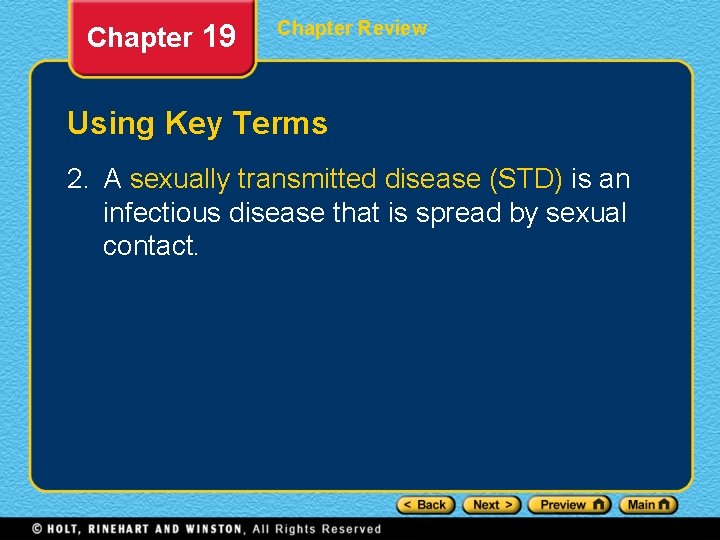 Chapter 19

Chapter Review

Using Key Terms

2. A sexually transmitted disease (STD) is an infectious disease that is spread by sexual contact.

< Back

Next >

Preview

Main

© HOLT, RINEHART AND WINSTON, All Rights Reserved